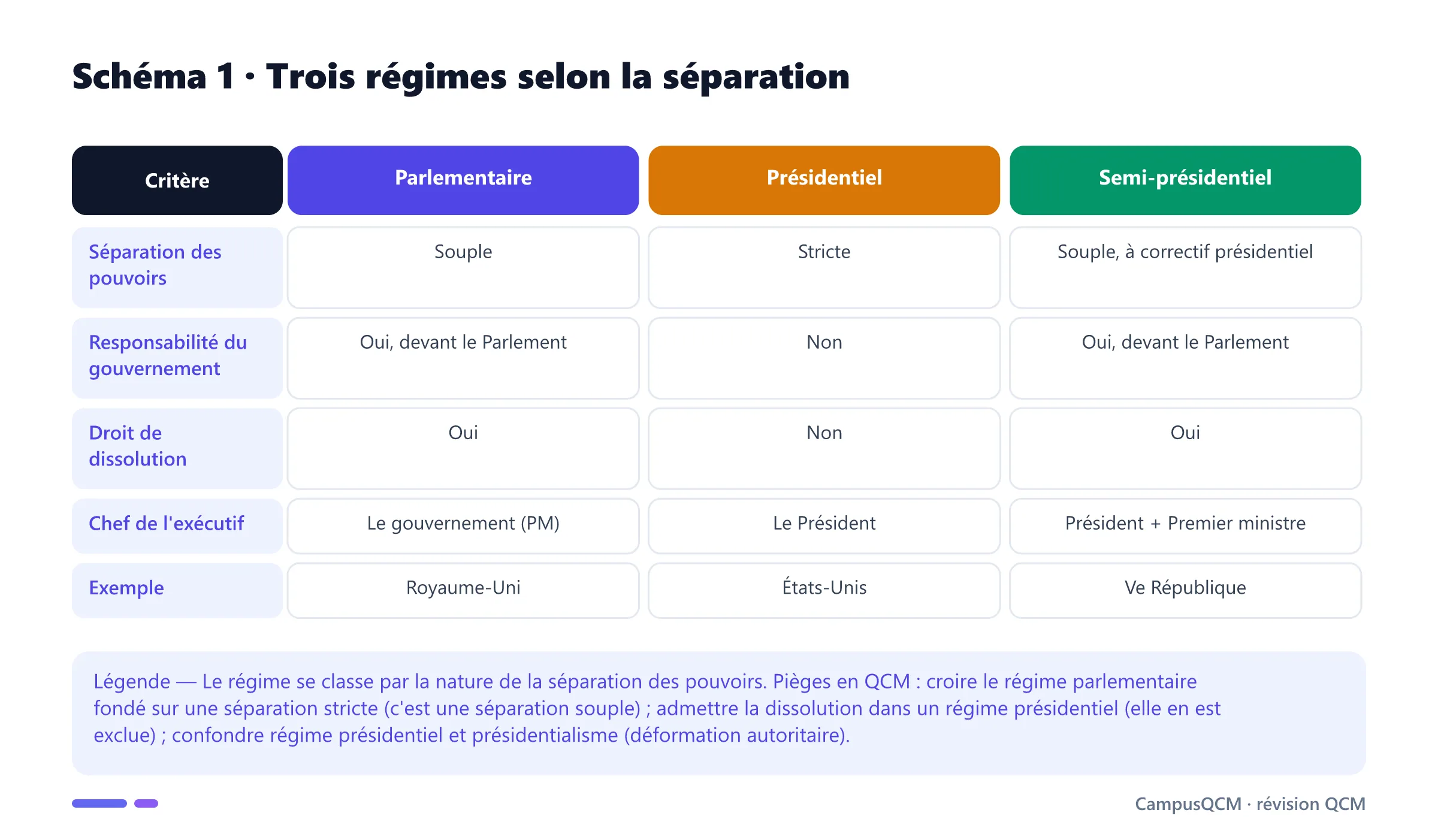 Schéma 1 · Trois régimes selon la séparation

| Critère | Parlementaire | Présidentiel | Semi-présidentiel |
|---|---|---|---|
| Séparation des pouvoirs | Souple | Stricte | Souple, à correctif présidentiel |
| Responsabilité du gouvernement | Oui, devant le Parlement | Non | Oui, devant le Parlement |
| Droit de dissolution | Oui | Non | Oui |
| Chef de l'exécutif | Le gouvernement (PM) | Le Président | Président + Premier ministre |
| Exemple | Royaume-Uni | États-Unis | Ve République |

Légende — Le régime se classe par la nature de la séparation des pouvoirs. Pièges en QCM : croire le régime parlementaire fondé sur une séparation stricte (c'est une séparation souple) ; admettre la dissolution dans un régime présidentiel (elle en est exclue) ; confondre régime présidentiel et présidentialisme (déformation autoritaire).

CampusQCM · révision QCM